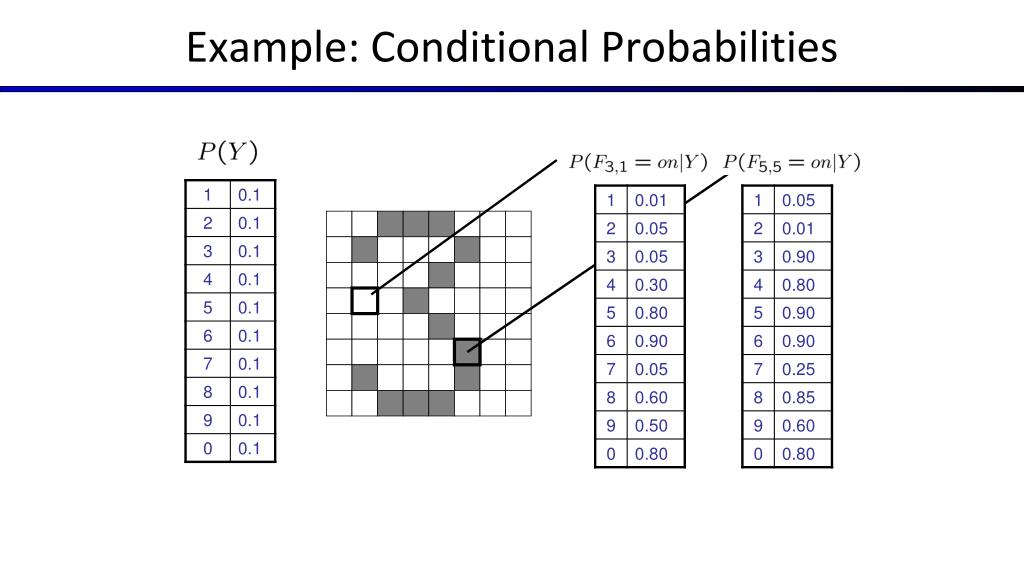 Example: Conditional Probabilities

$P(Y)$

| 1 | 0.1 |
|---|---|
| 2 | 0.1 |
| 3 | 0.1 |
| 4 | 0.1 |
| 5 | 0.1 |
| 6 | 0.1 |
| 7 | 0.1 |
| 8 | 0.1 |
| 9 | 0.1 |
| 0 | 0.1 |

$P(F_{3,1} = on|Y)$

| 1 | 0.01 |
|---|---|
| 2 | 0.05 |
| 3 | 0.05 |
| 4 | 0.30 |
| 5 | 0.80 |
| 6 | 0.90 |
| 7 | 0.05 |
| 8 | 0.60 |
| 9 | 0.50 |
| 0 | 0.80 |

$P(F_{5,5} = on|Y)$

| 1 | 0.05 |
|---|---|
| 2 | 0.01 |
| 3 | 0.90 |
| 4 | 0.80 |
| 5 | 0.90 |
| 6 | 0.90 |
| 7 | 0.25 |
| 8 | 0.85 |
| 9 | 0.60 |
| 0 | 0.80 |